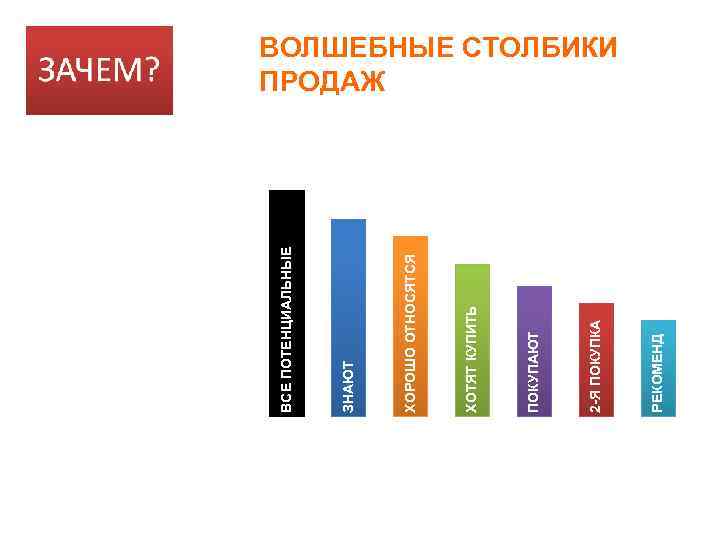 ЗАЧЕМ?

ВОЛШЕБНЫЕ СТОЛБИКИ ПРОДАЖ

ВСЕ ПОТЕНЦИАЛЬНЫЕ
ЗНАЮТ
ХОРОШО ОТНОСЯТСЯ
ХОТЯТ КУПИТЬ
ПОКУПАЮТ
2-Я ПОКУПКА
РЕКОМЕНД